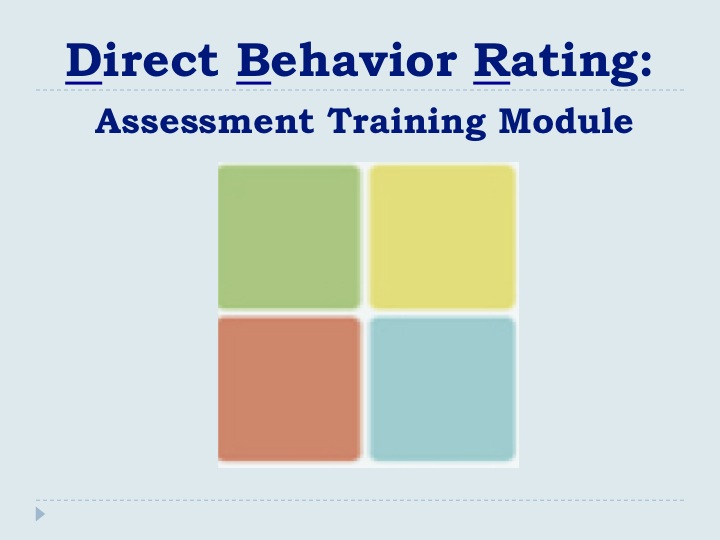 Direct Behavior Rating:

Assessment Training Module